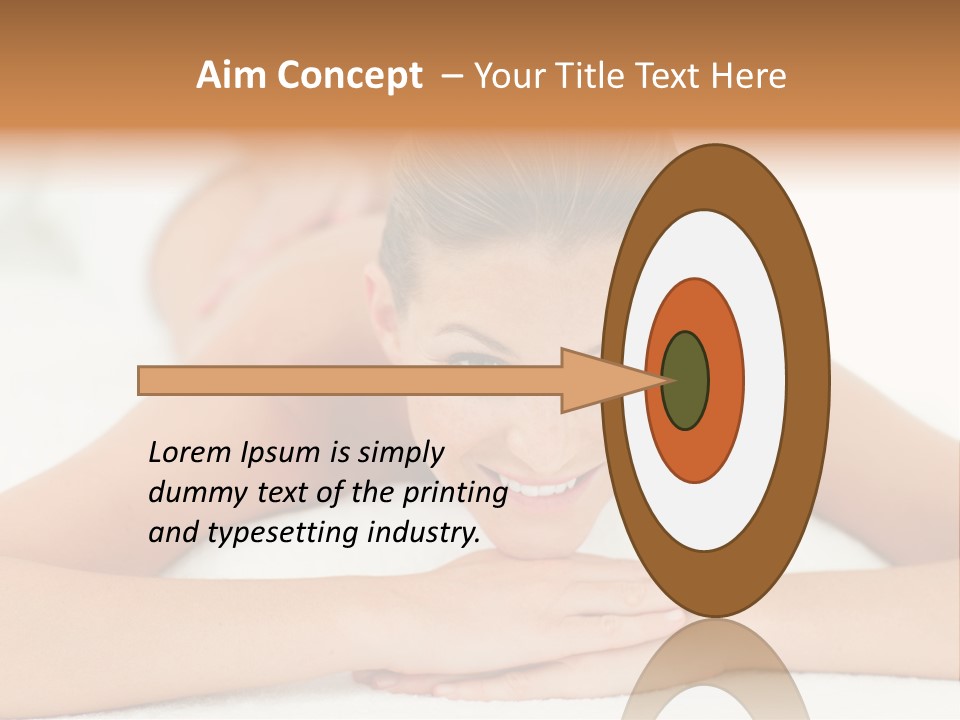 Aim Concept – Your Title Text Here

Lorem Ipsum is simply dummy text of the printing and typesetting industry.